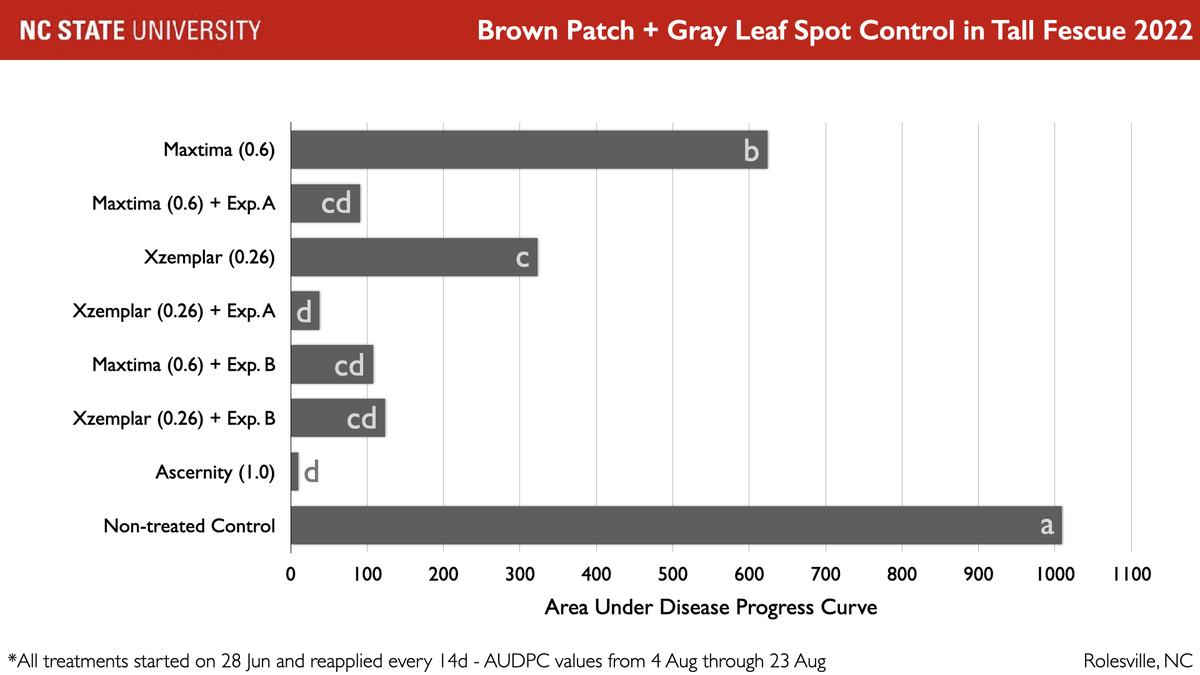 NC STATE UNIVERSITY

Brown Patch + Gray Leaf Spot Control in Tall Fescue 2022

Maxtima (0.6) b
Maxtima (0.6) + Exp. A cd
Xzemplar (0.26) c
Xzemplar (0.26) + Exp. A d
Maxtima (0.6) + Exp. B cd
Xzemplar (0.26) + Exp. B cd
Ascernity (1.0) d
Non-treated Control a

0 100 200 300 400 500 600 700 800 900 1000 1100

Area Under Disease Progress Curve

*All treatments started on 28 Jun and reapplied every 14d - AUDPC values from 4 Aug through 23 Aug

Rolesville, NC